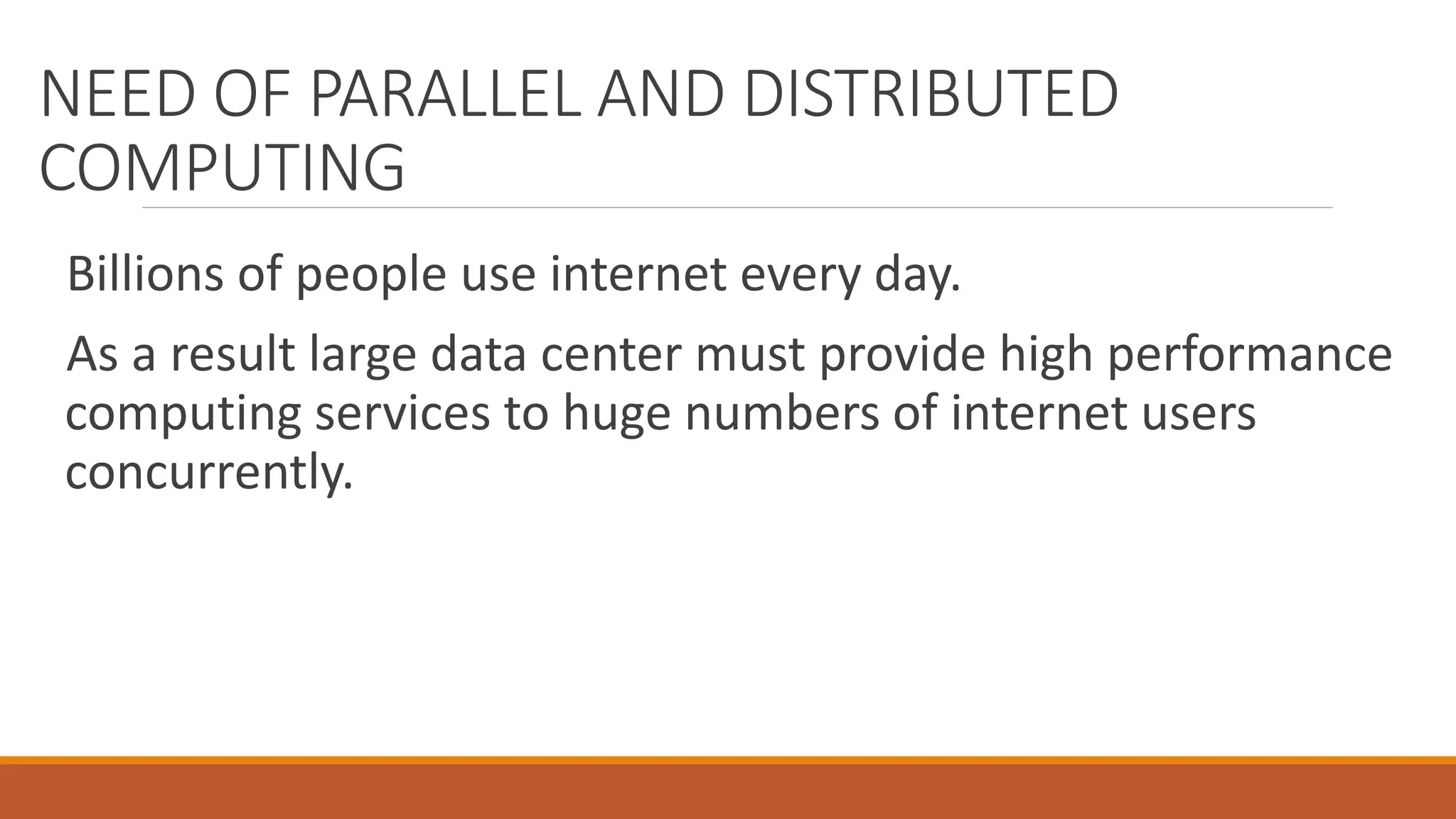 NEED OF PARALLEL AND DISTRIBUTED COMPUTING

Billions of people use internet every day.

As a result large data center must provide high performance computing services to huge numbers of internet users concurrently.